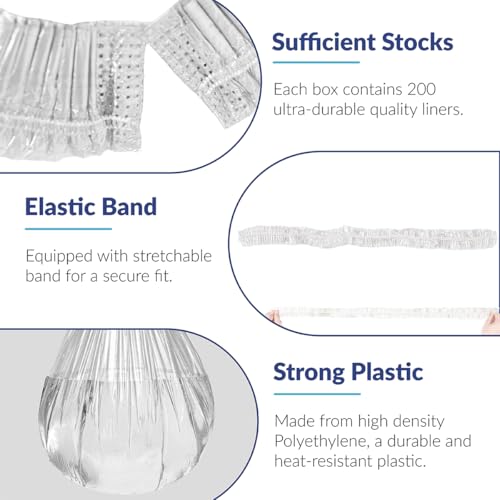 Sufficient Stocks

Each box contains 200 ultra-durable quality liners.

Elastic Band

Equipped with stretchable band for a secure fit.

Strong Plastic

Made from high density Polyethylene, a durable and heat-resistant plastic.